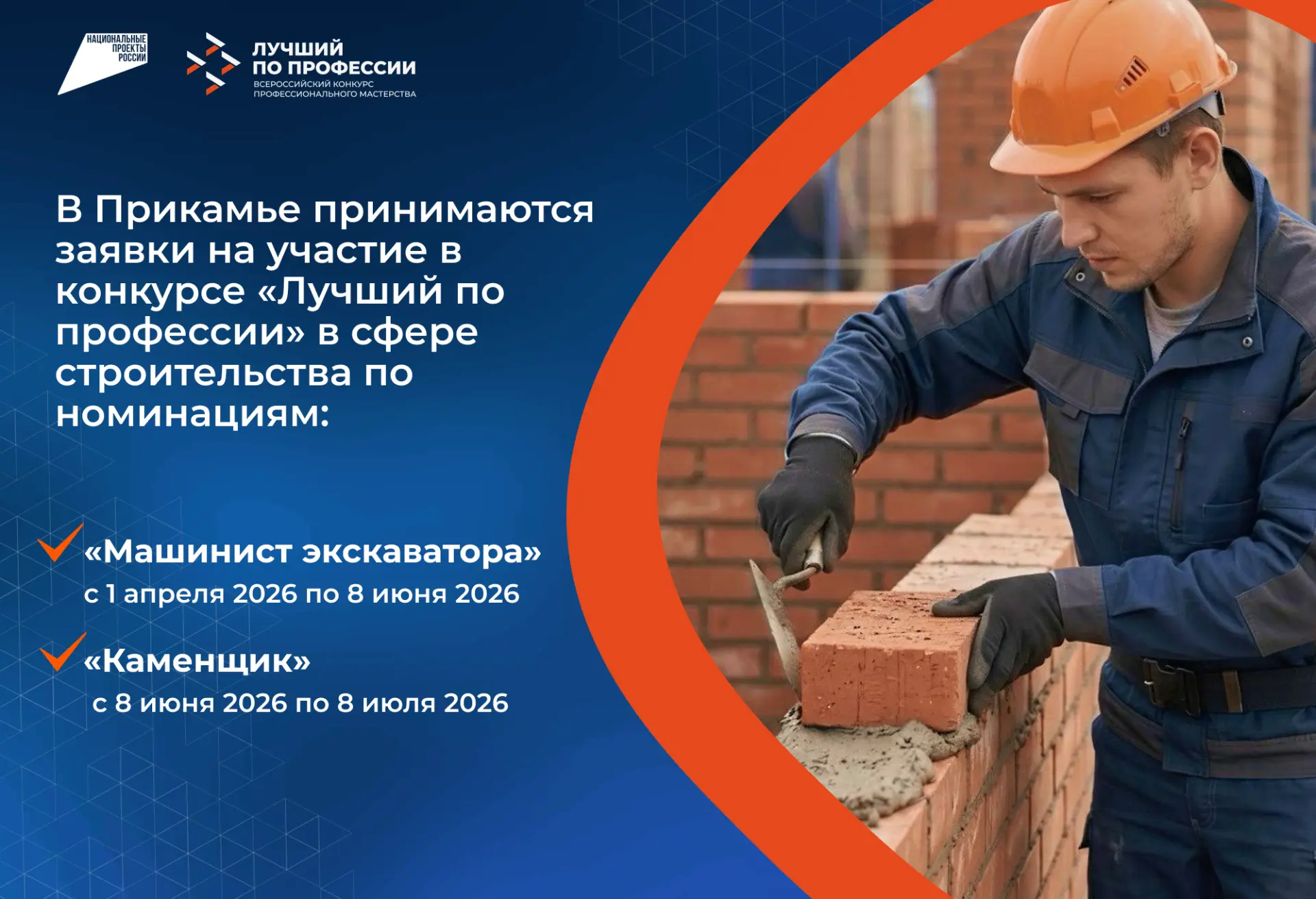 НАЦИОНАЛЬНЫЕ
ПРОЕКТЫ
РОССИИ

ЛУЧШИЙ
ПО ПРОФЕССИИ
ВСЕРОССИЙСКИЙ КОНКУРС
ПРОФЕССИОНАЛЬНОГО МАСТЕРСТВА

В Прикамье принимаются заявки на участие в конкурсе «Лучший по профессии» в сфере строительства по номинациям:

✓ «Машинист экскаватора»
с 1 апреля 2026 по 8 июня 2026

✓ «Каменщик»
с 8 июня 2026 по 8 июля 2026